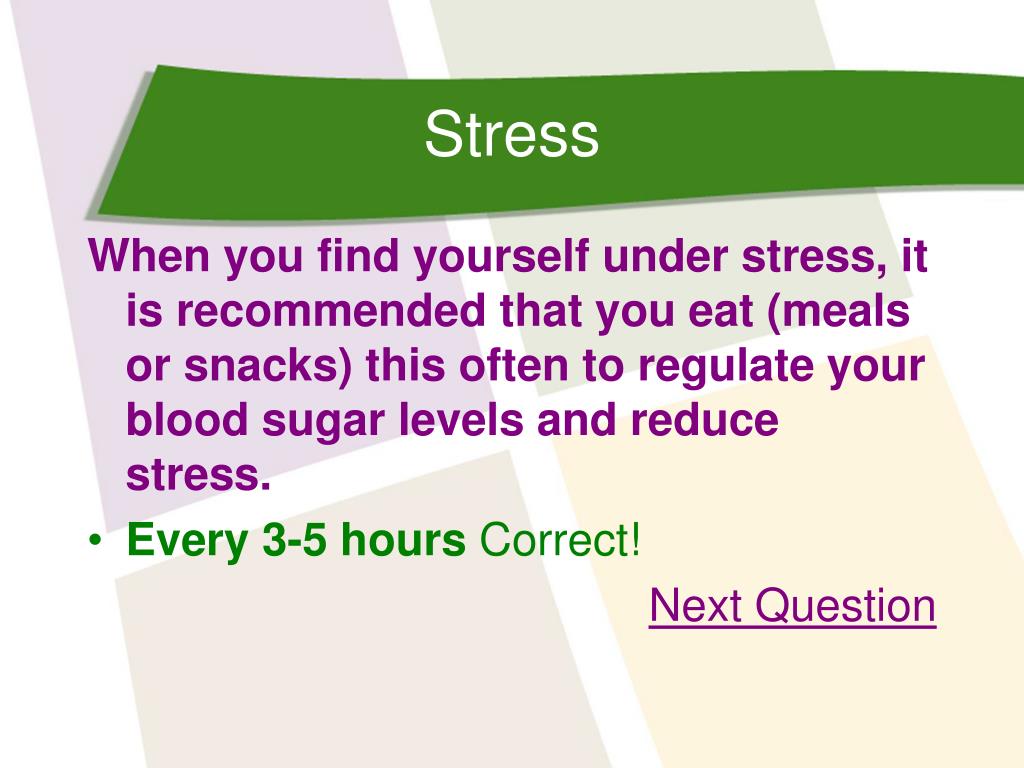 Stress

When you find yourself under stress, it is recommended that you eat (meals or snacks) this often to regulate your blood sugar levels and reduce stress.

• Every 3-5 hours Correct!

Next Question